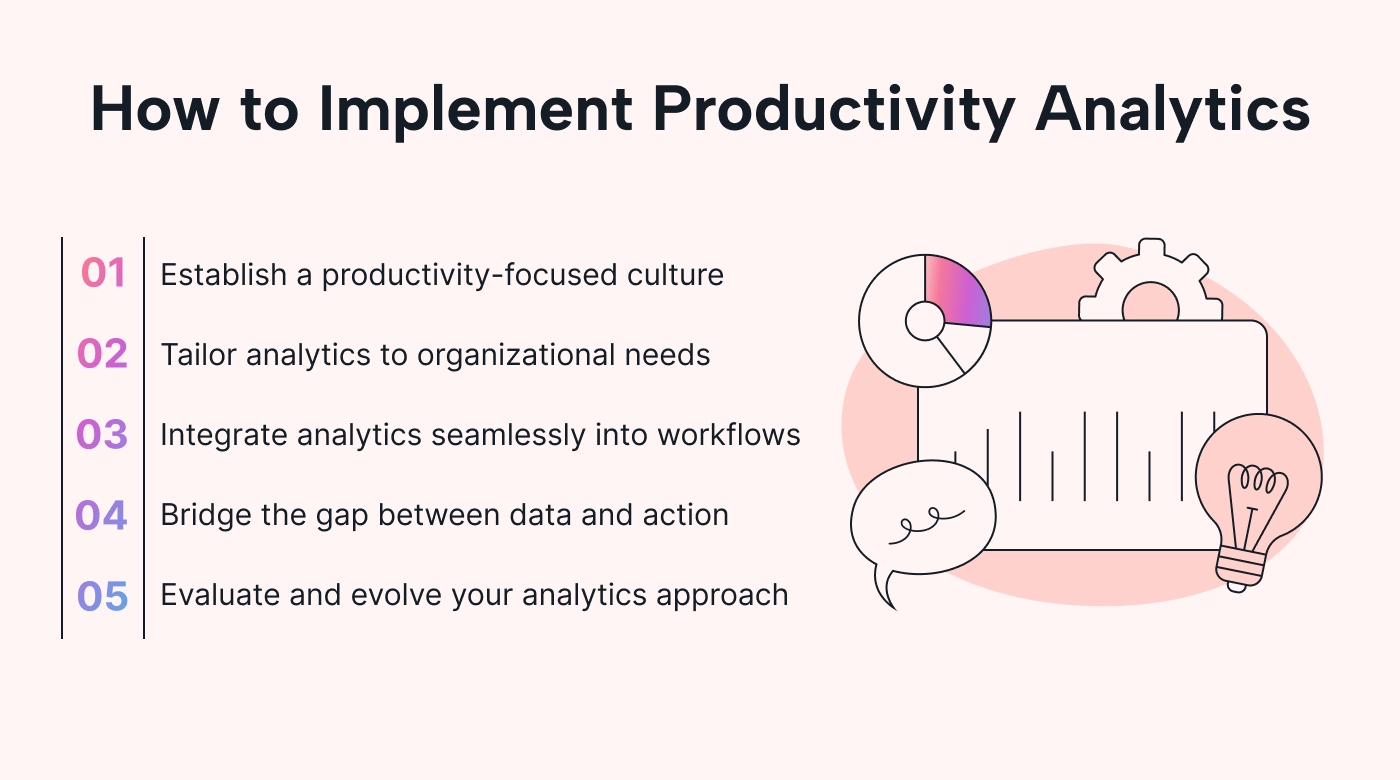 How to Implement Productivity Analytics

01 Establish a productivity-focused culture

02 Tailor analytics to organizational needs

03 Integrate analytics seamlessly into workflows

04 Bridge the gap between data and action

05 Evaluate and evolve your analytics approach